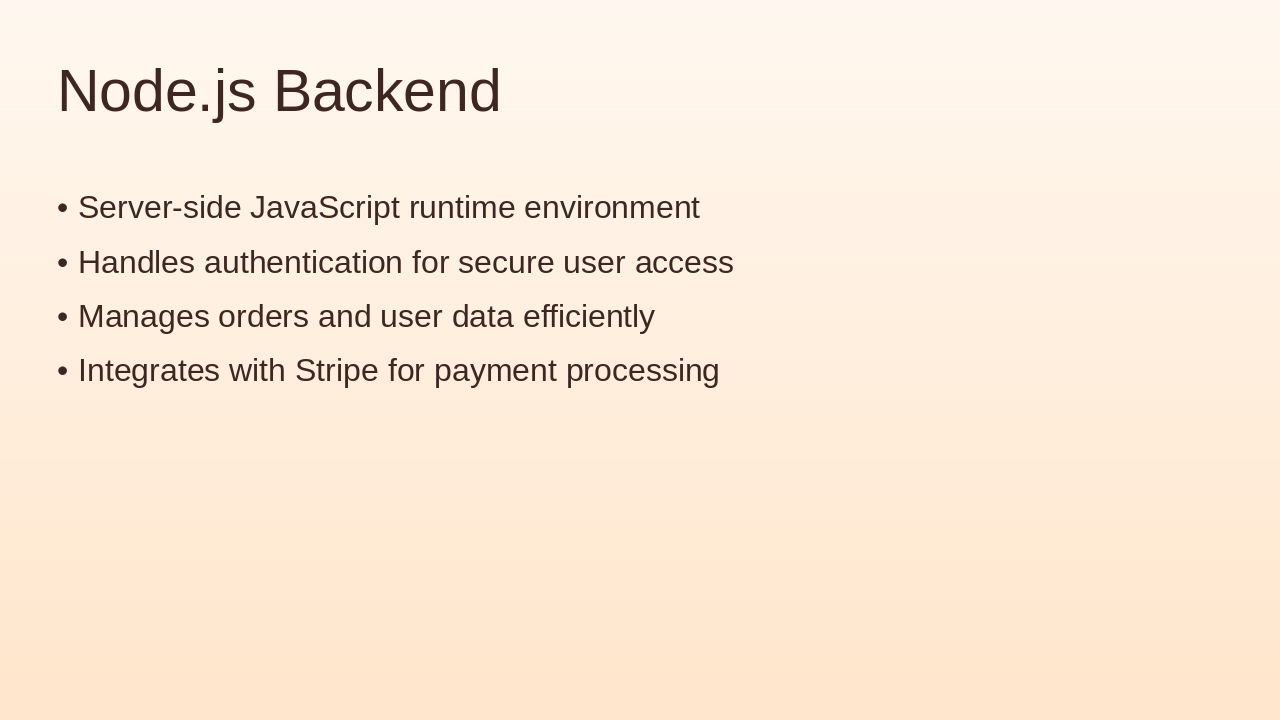 Node.js Backend

• Server-side JavaScript runtime environment
• Handles authentication for secure user access
• Manages orders and user data efficiently
• Integrates with Stripe for payment processing